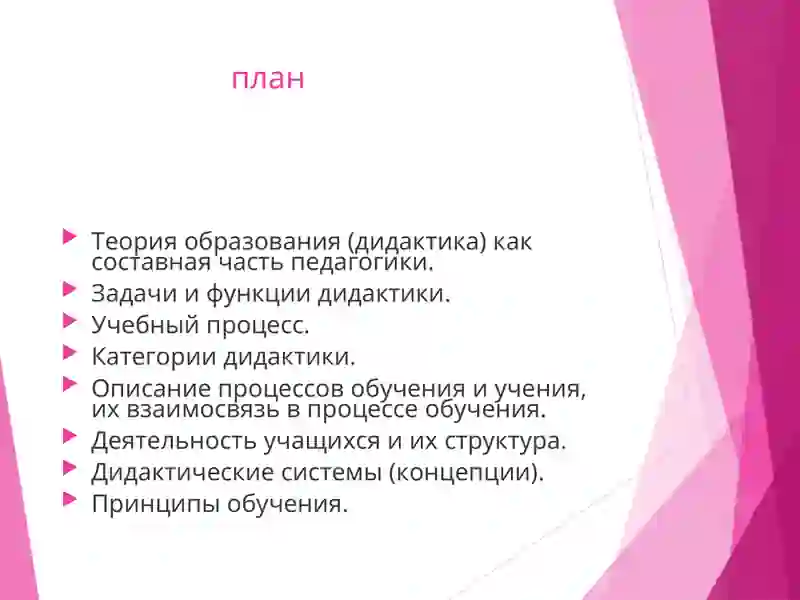 план

Теория образования (дидактика) как составная часть педагогики.
Задачи и функции дидактики.
Учебный процесс.
Категории дидактики.
Описание процессов обучения и учения, их взаимосвязь в процессе обучения.
Деятельность учащихся и их структура.
Дидактические системы (концепции).
Принципы обучения.